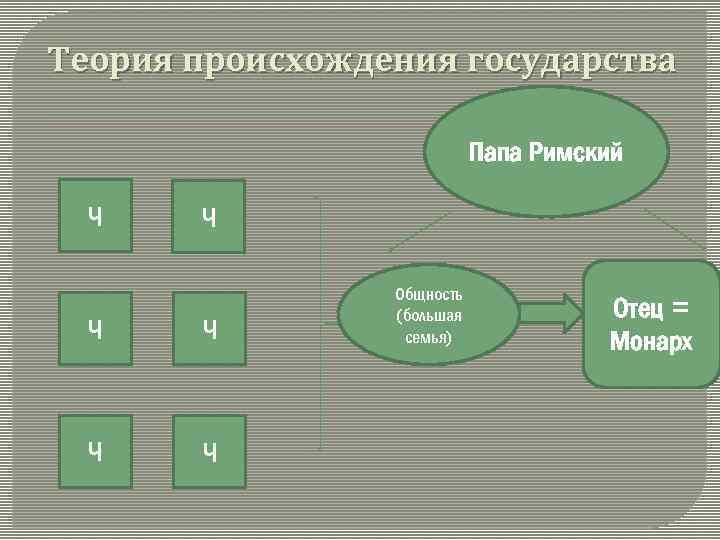 Теория происхождения государства

Папа Римский

Ч

Ч

Ч

Ч

Ч

Ч

Общность (большая семья)

Отец = Монарх